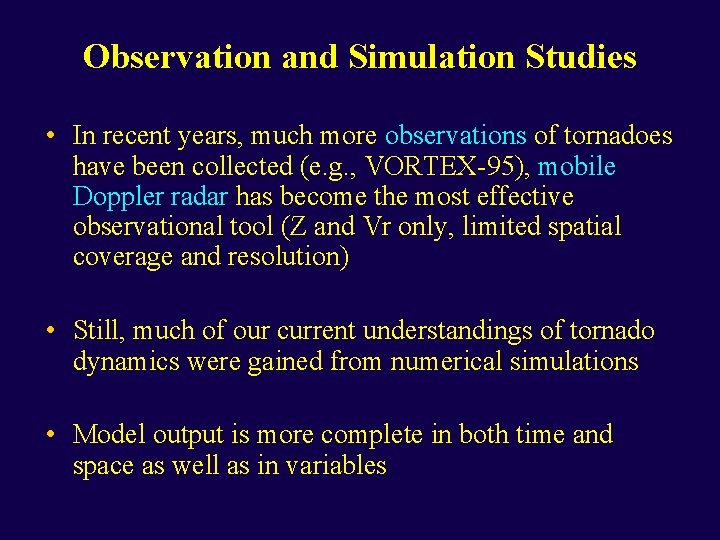 Observation and Simulation Studies

• In recent years, much more observations of tornadoes have been collected (e.g., VORTEX-95), mobile Doppler radar has become the most effective observational tool (Z and Vr only, limited spatial coverage and resolution)

• Still, much of our current understandings of tornado dynamics were gained from numerical simulations

• Model output is more complete in both time and space as well as in variables